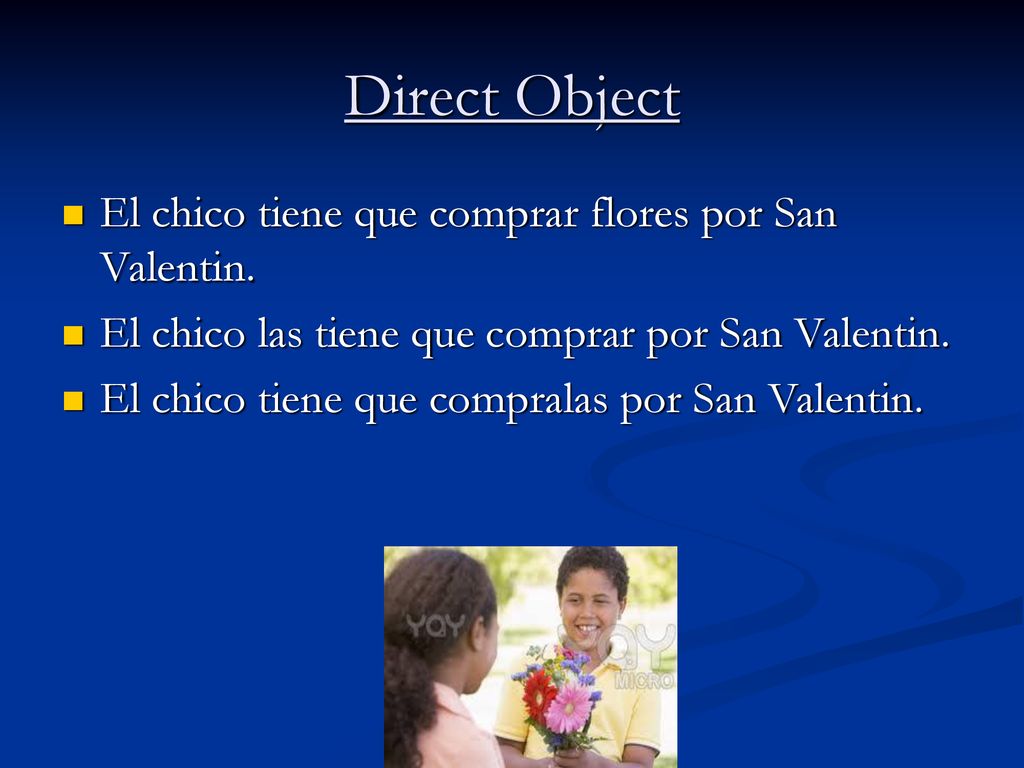 Direct Object

El chico tiene que comprar flores por San Valentin.

El chico las tiene que comprar por San Valentin.

El chico tiene que compralas por San Valentin.

YAY

YAY MICRO